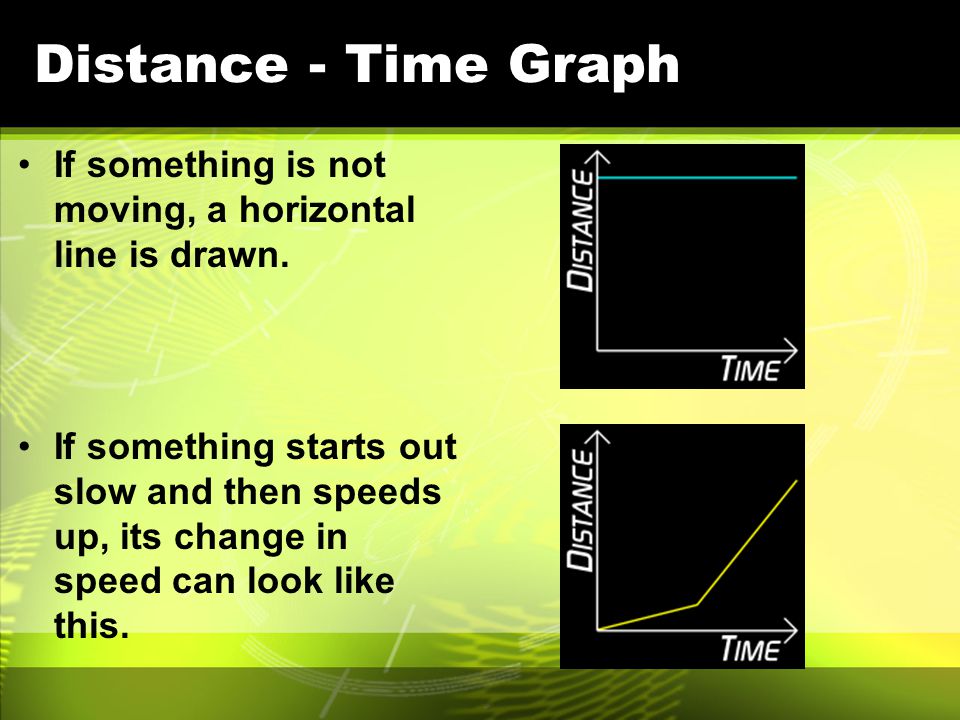 Distance - Time Graph

• If something is not moving, a horizontal line is drawn.

DISTANCE

TIME

• If something starts out slow and then speeds up, its change in speed can look like this.

DISTANCE

TIME